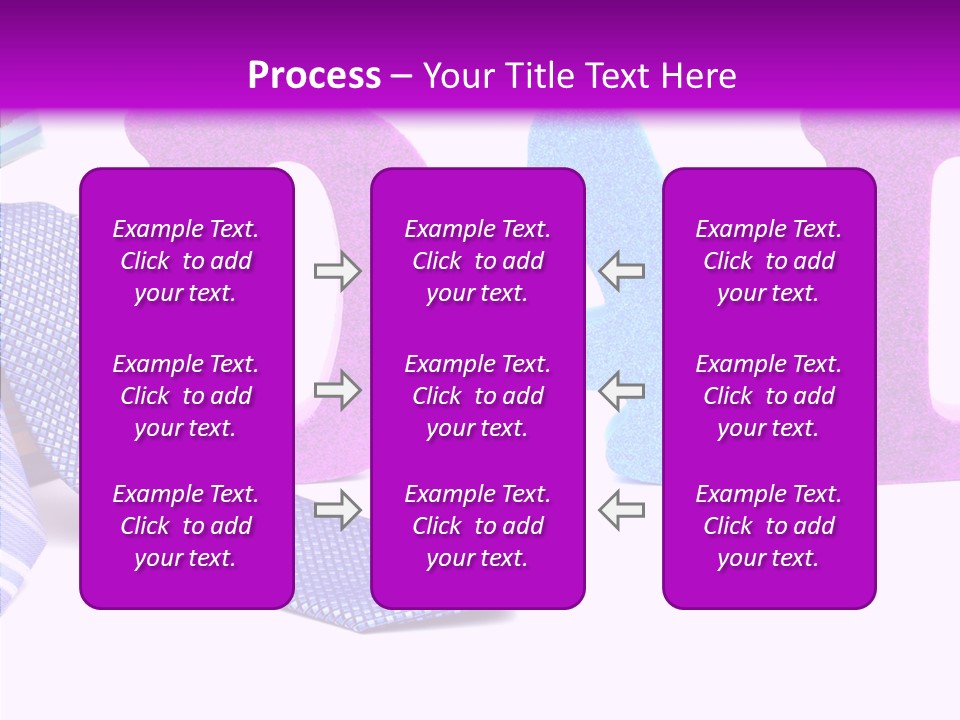 Process – Your Title Text Here

Example Text. Click to add your text.

Example Text. Click to add your text.

Example Text. Click to add your text.

Example Text. Click to add your text.

Example Text. Click to add your text.

Example Text. Click to add your text.

Example Text. Click to add your text.

Example Text. Click to add your text.

Example Text. Click to add your text.